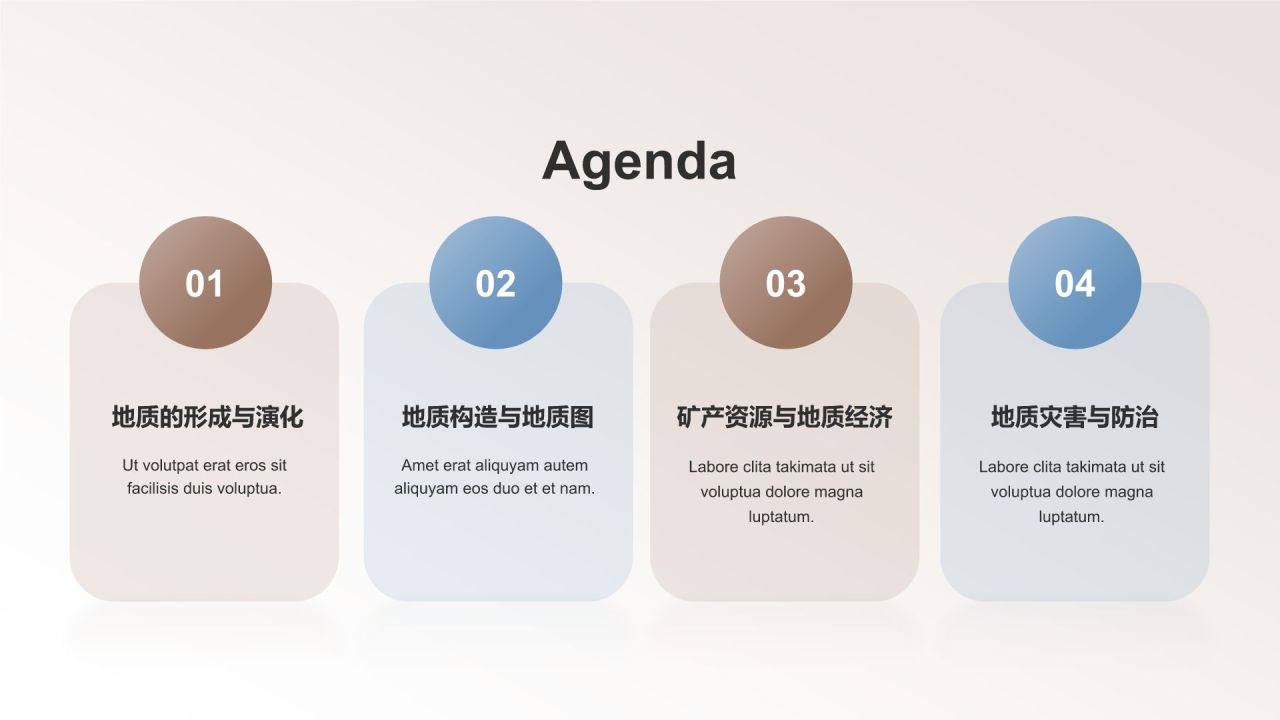 Agenda

01

地质的形成与演化

Ut volutpat erat eros sit facilisis duis voluptua.

02

地质构造与地质图

Amet erat aliquyam autem aliquyam eos duo et et nam.

03

矿产资源与地质经济

Labore clita takimata ut sit voluptua dolore magna luptatum.

04

地质灾害与防治

Labore clita takimata ut sit voluptua dolore magna luptatum.